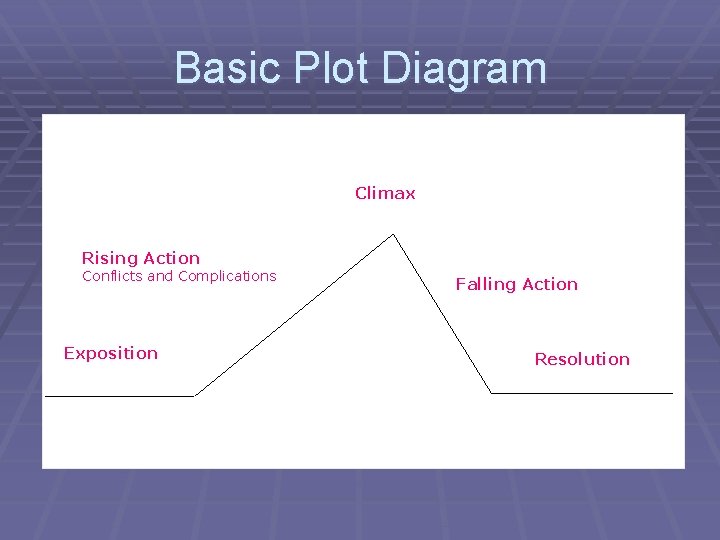 Basic Plot Diagram

Climax

Rising Action
Conflicts and Complications

Falling Action

Exposition

Resolution